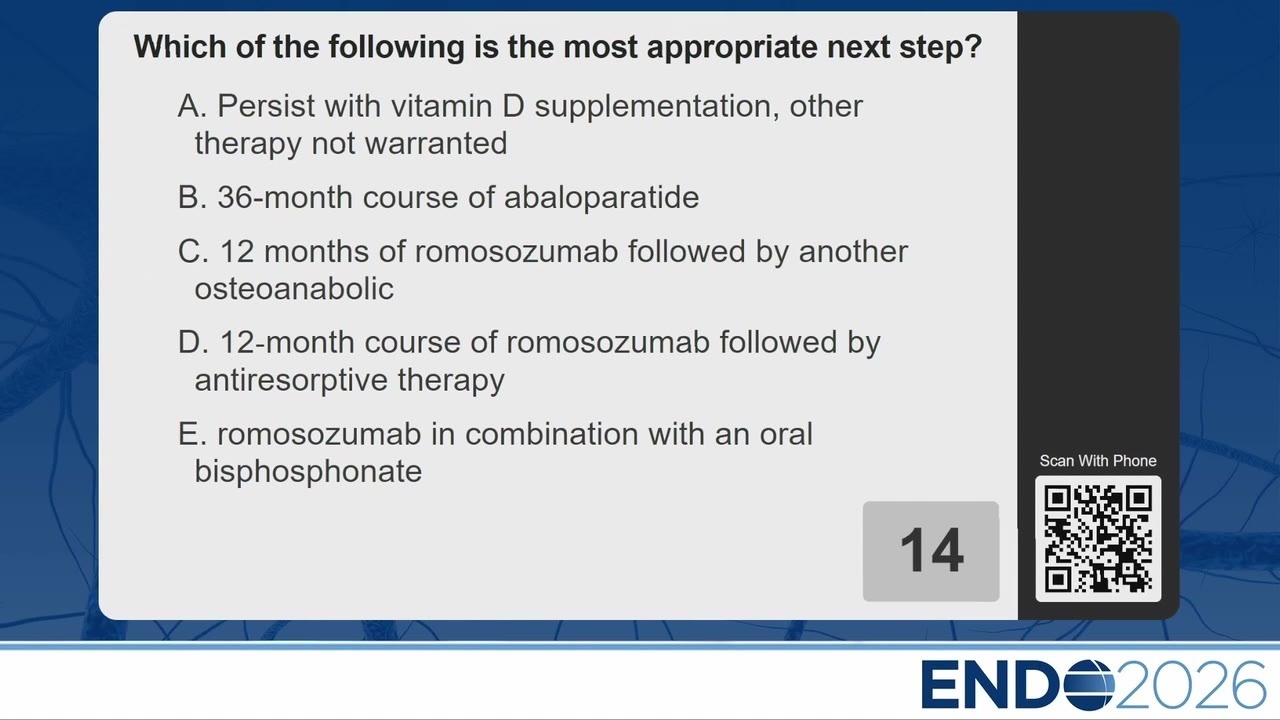 Which of the following is the most appropriate next step?

A. Persist with vitamin D supplementation, other therapy not warranted

B. 36-month course of abaloparatide

C. 12 months of romosozumab followed by another osteoanabolic

D. 12-month course of romosozumab followed by antiresorptive therapy

E. romosozumab in combination with an oral bisphosphonate

14

Scan With Phone

ENDO2026